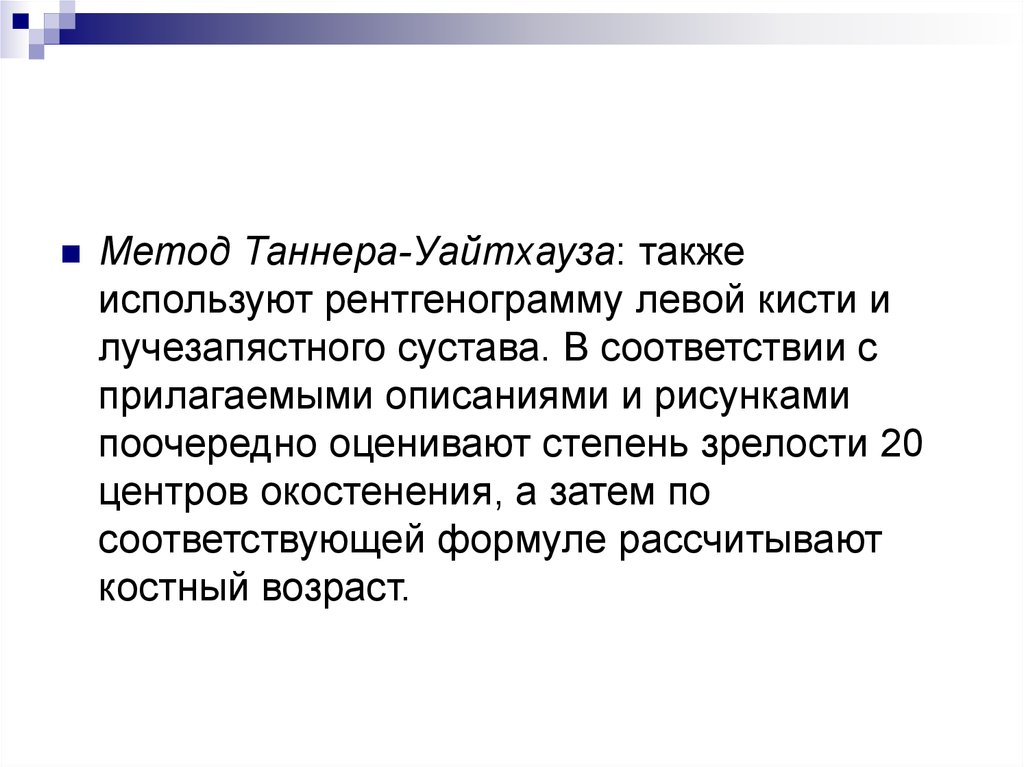 Метод Таннера-Уайтхауза: также используют рентгенограмму левой кисти и лучезапястного сустава. В соответствии с прилагаемыми описаниями и рисунками поочередно оценивают степень зрелости 20 центров окостенения, а затем по соответствующей формуле рассчитывают костный возраст.